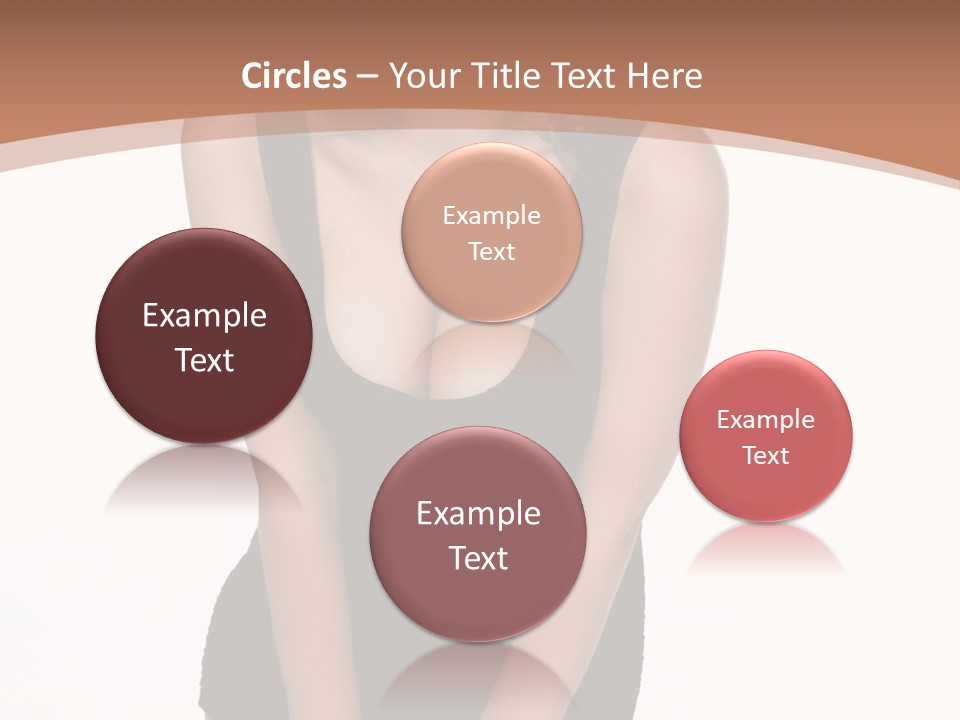 Circles – Your Title Text Here

Example Text

Example Text

Example Text

Example Text